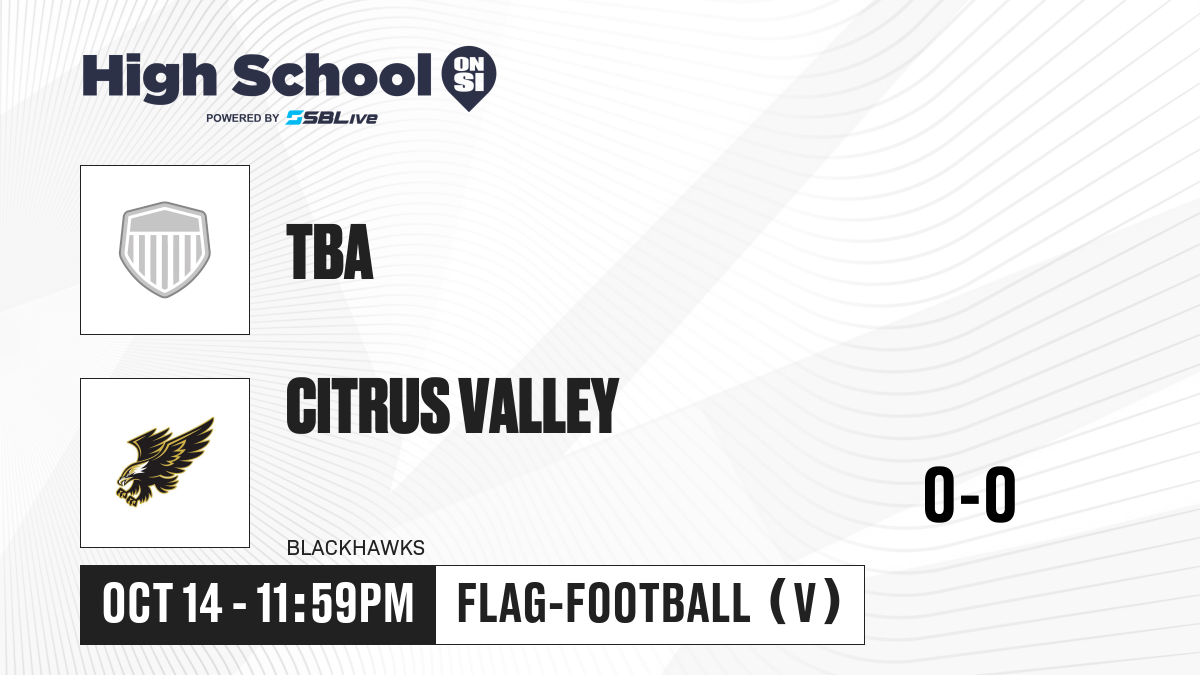 High School ON SI
POWERED BY SBLive

TBA

CITRUS VALLEY

BLACKHAWKS

0-0

OCT 14 - 11:59PM

FLAG-FOOTBALL (V)